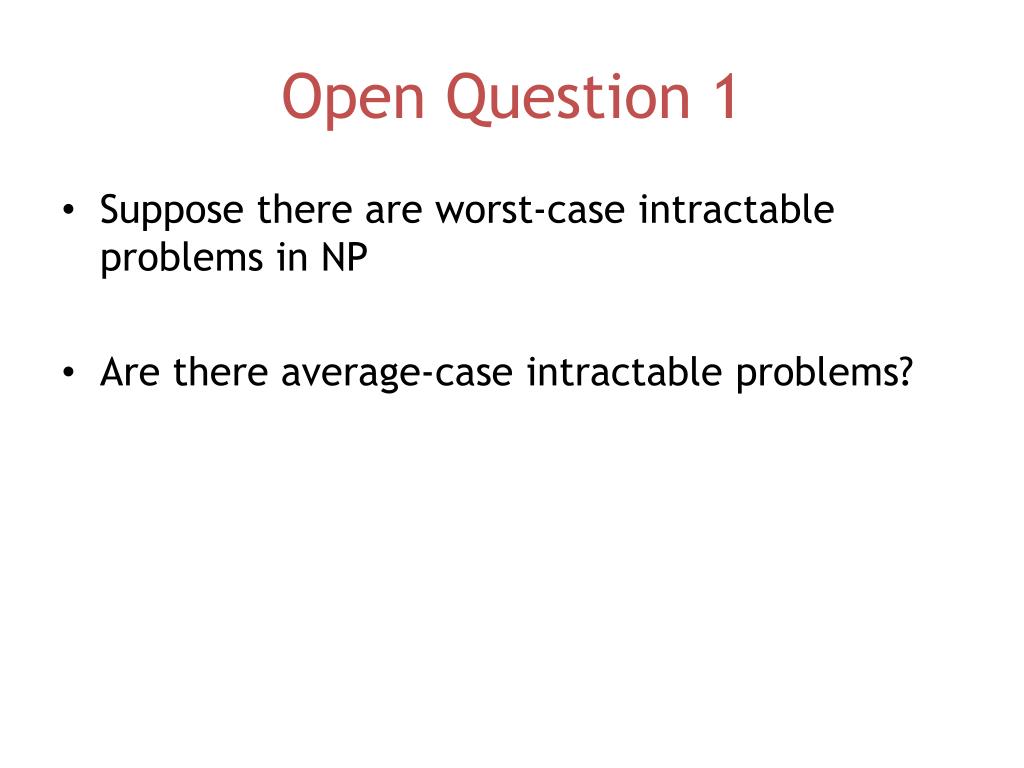 Open Question 1

• Suppose there are worst-case intractable problems in NP

• Are there average-case intractable problems?